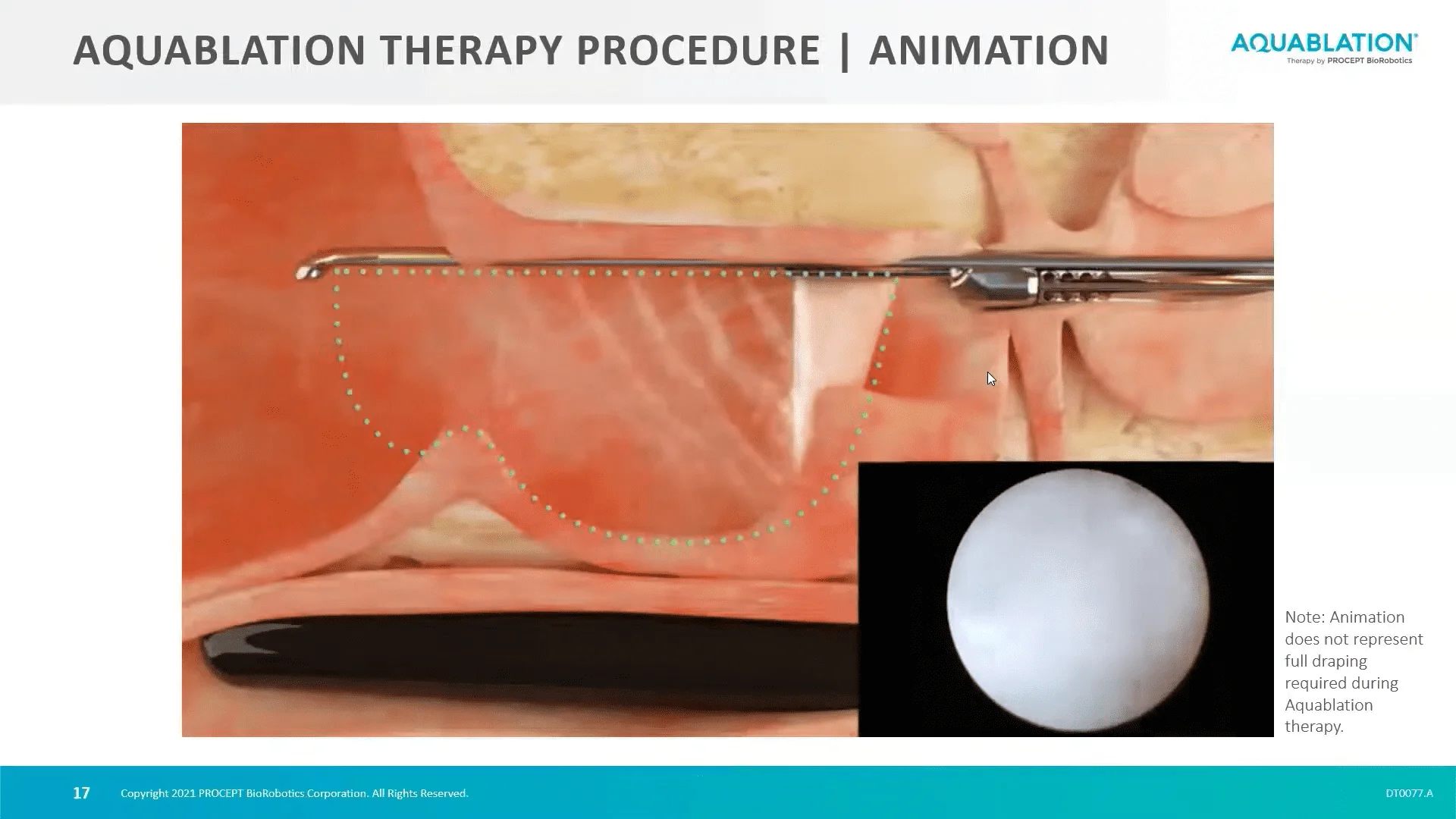 AQUABLATION THERAPY PROCEDURE | ANIMATION

AQUABLATION®
Therapy by PROCEPT BioRobotics

Note: Animation does not represent full draping required during Aquablation therapy.

17 Copyright 2021 PROCEPT BioRobotics Corporation. All Rights Reserved.

DT0077.A